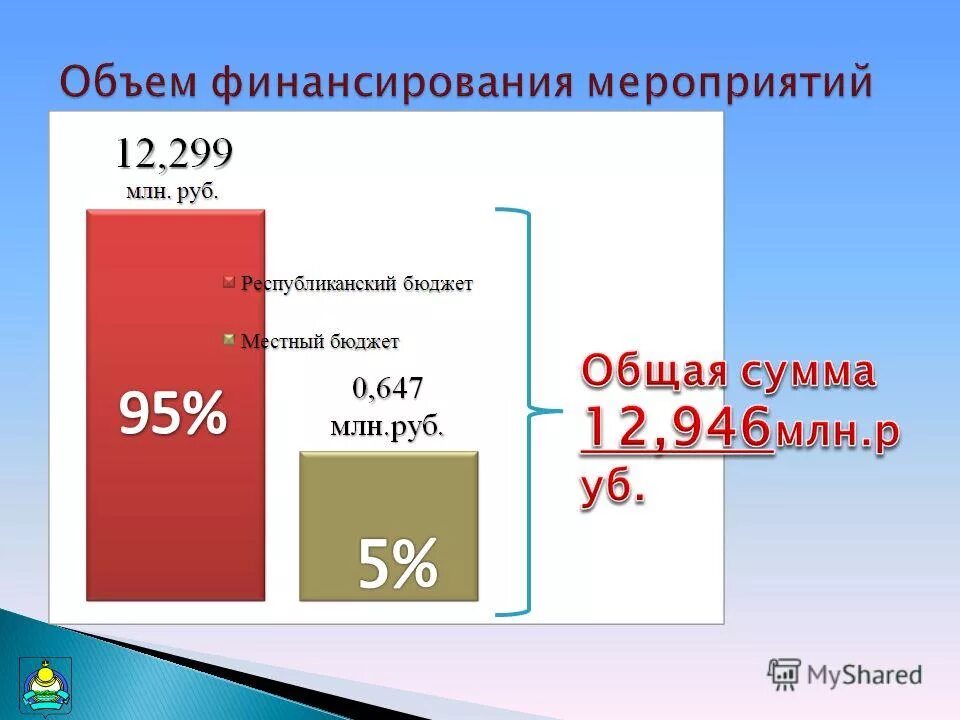 Объем финансирования мероприятий

12,299 млн. руб.

Республиканский бюджет

Местный бюджет

95%

0,647 млн.руб.

5%

Общая сумма 12,946млн.руб.

MyShared